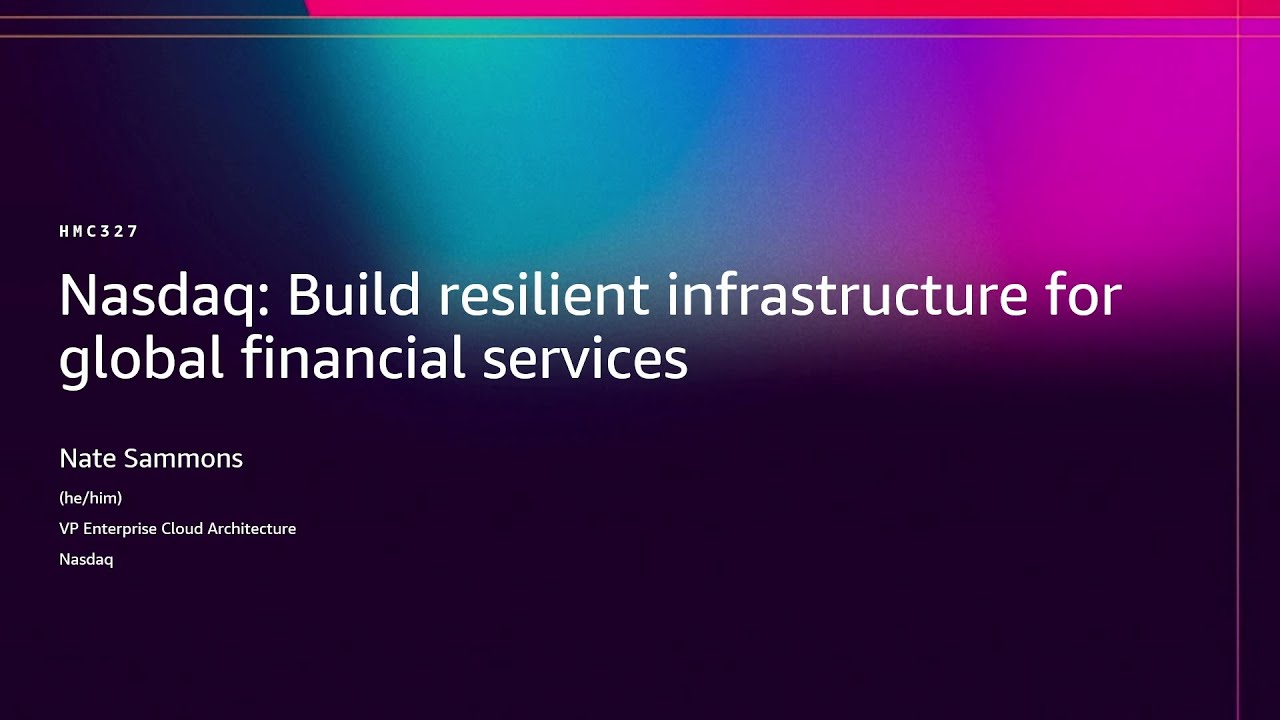 HMC327

Nasdaq: Build resilient infrastructure for global financial services

Nate Sammons

(he/him)

VP Enterprise Cloud Architecture

Nasdaq